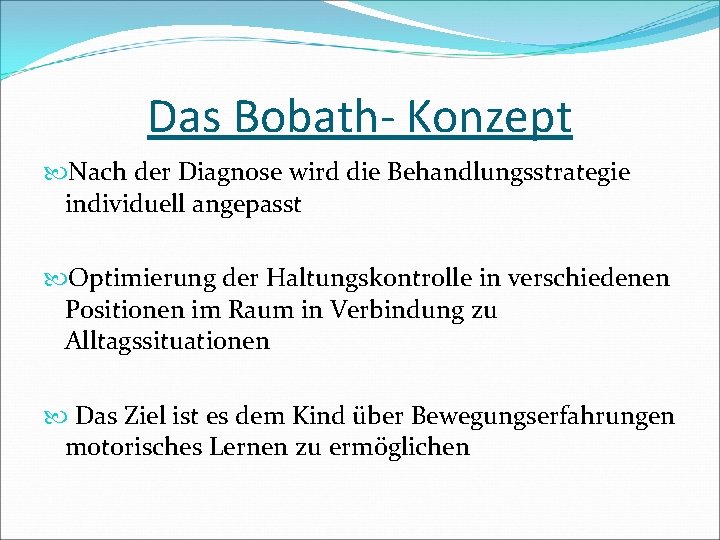 Das Bobath- Konzept

Nach der Diagnose wird die Behandlungsstrategie individuell angepasst

Optimierung der Haltungskontrolle in verschiedenen Positionen im Raum in Verbindung zu Alltagssituationen

Das Ziel ist es dem Kind über Bewegungserfahrungen motorisches Lernen zu ermöglichen